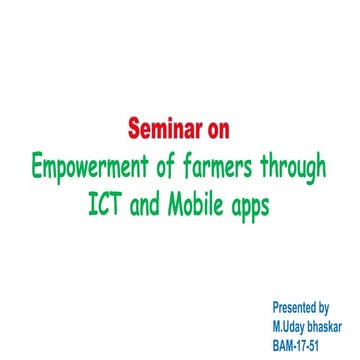 Seminar on
Empowerment of farmers through ICT and Mobile apps

Presented by
M.Uday bhaskar
BAM-17-51